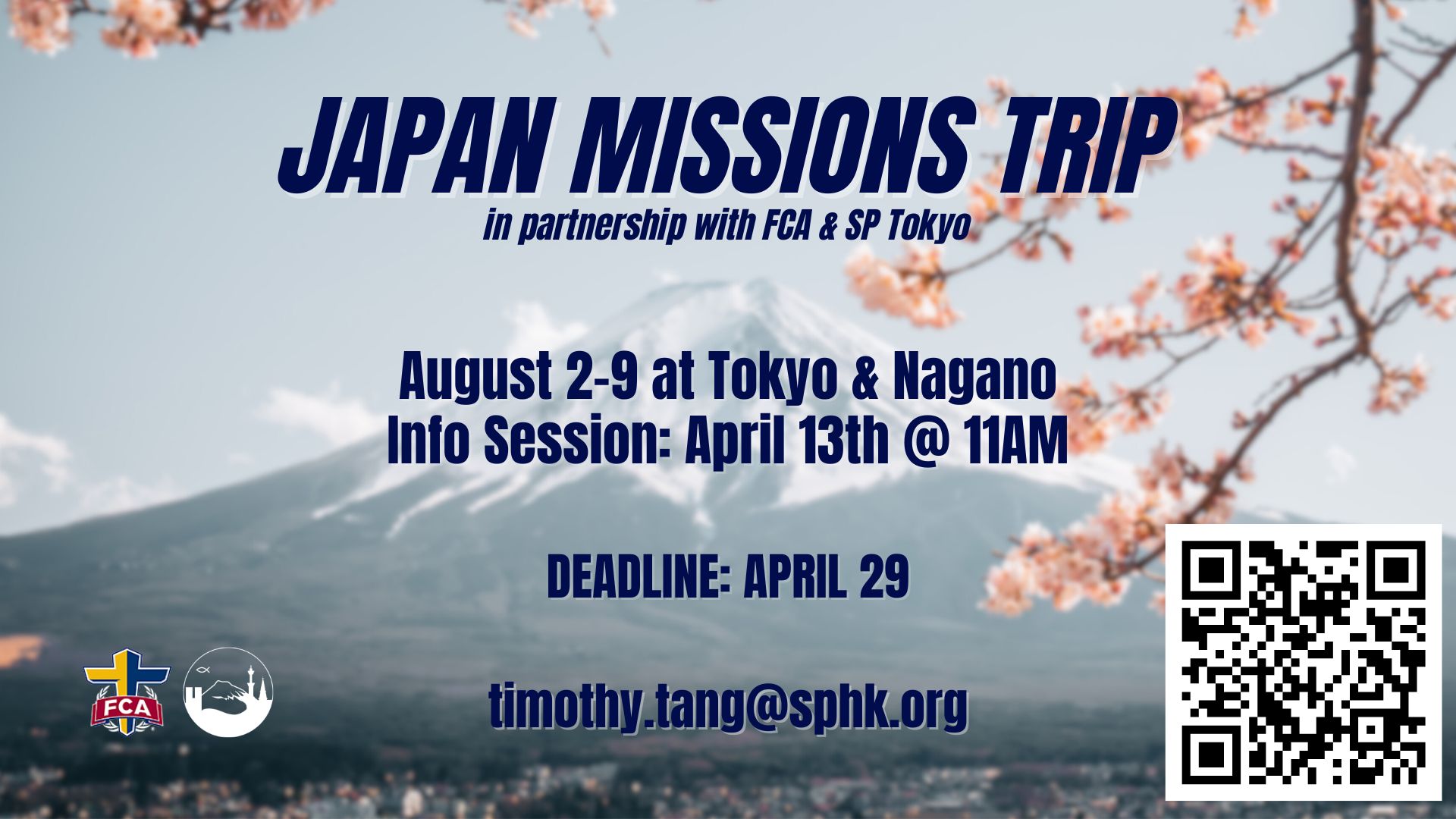 JAPAN MISSIONS TRIP

in partnership with FCA & SP Tokyo

August 2-9 at Tokyo & Nagano
Info Session: April 13th @ 11AM

DEADLINE: APRIL 29

FCA

timothy.tang@sphk.org